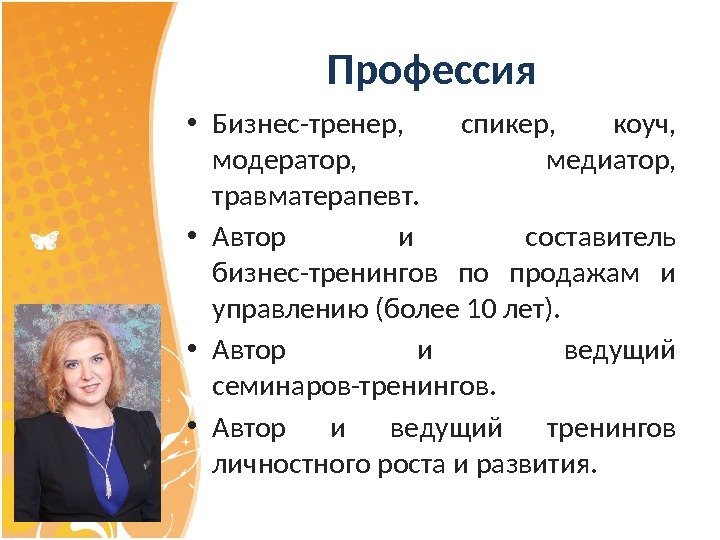 Профессия

• Бизнес-тренер, спикер, коуч, модератор, медиатор, травматерапевт.

• Автор и составитель бизнес-тренингов по продажам и управлению (более 10 лет).

• Автор и ведущий семинаров-тренингов.

• Автор и ведущий тренингов личностного роста и развития.